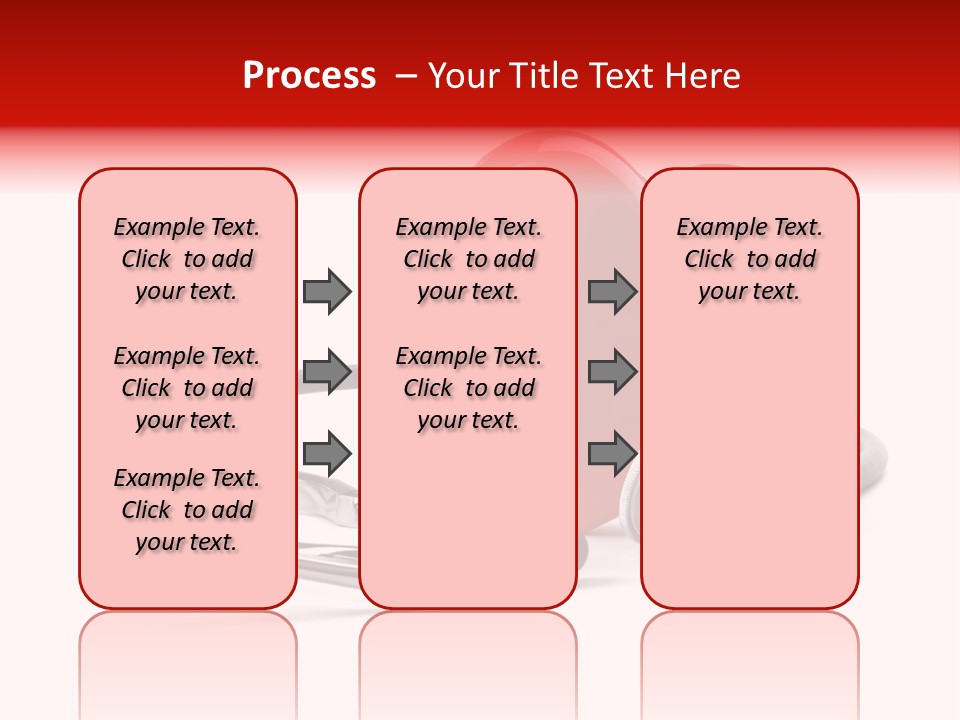 Process – Your Title Text Here

Example Text. Click to add your text.

Example Text. Click to add your text.

Example Text. Click to add your text.

Example Text. Click to add your text.

Example Text. Click to add your text.

Example Text. Click to add your text.